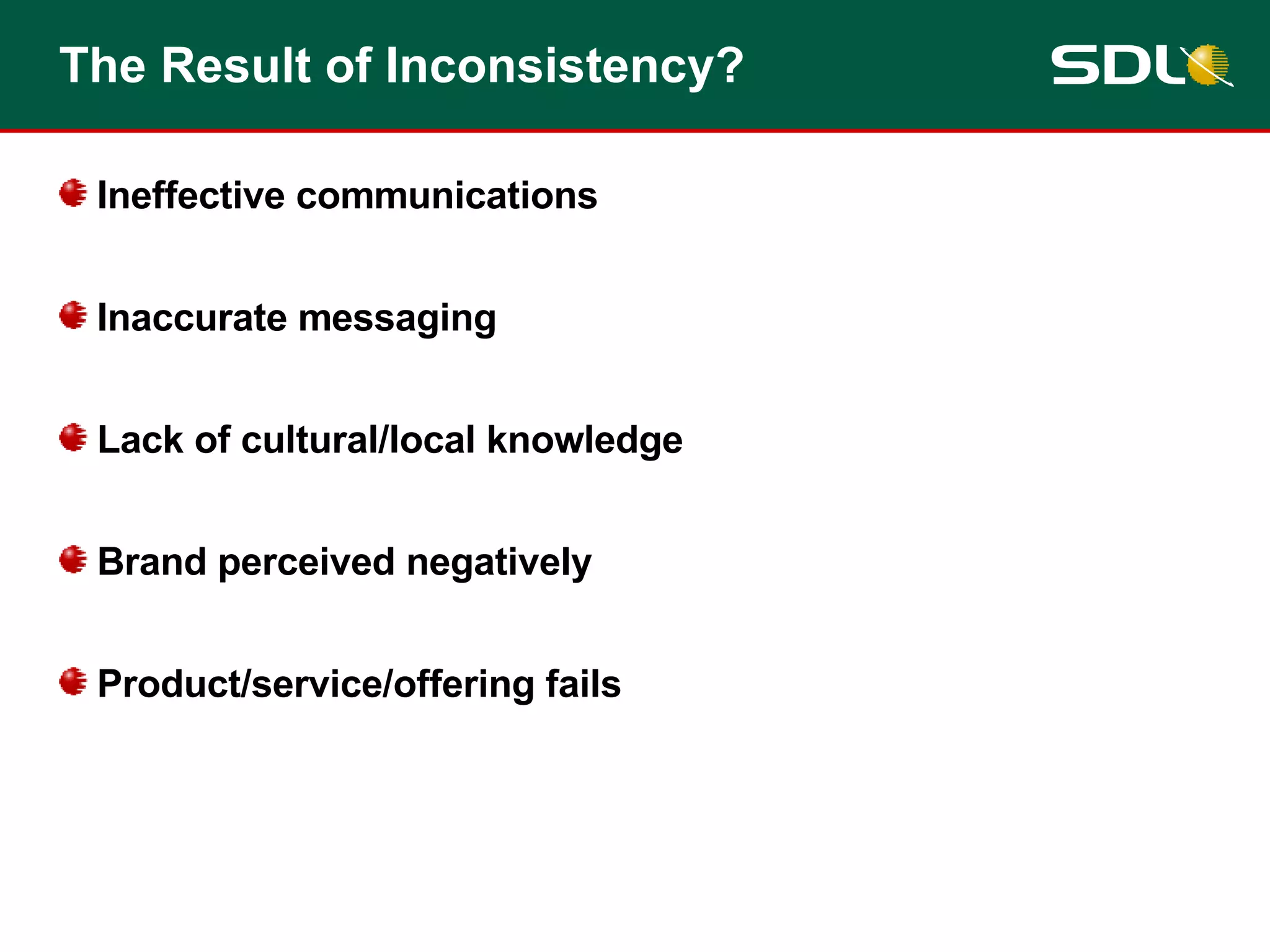 The Result of Inconsistency?

SDL

Ineffective communications

Inaccurate messaging

Lack of cultural/local knowledge

Brand perceived negatively

Product/service/offering fails